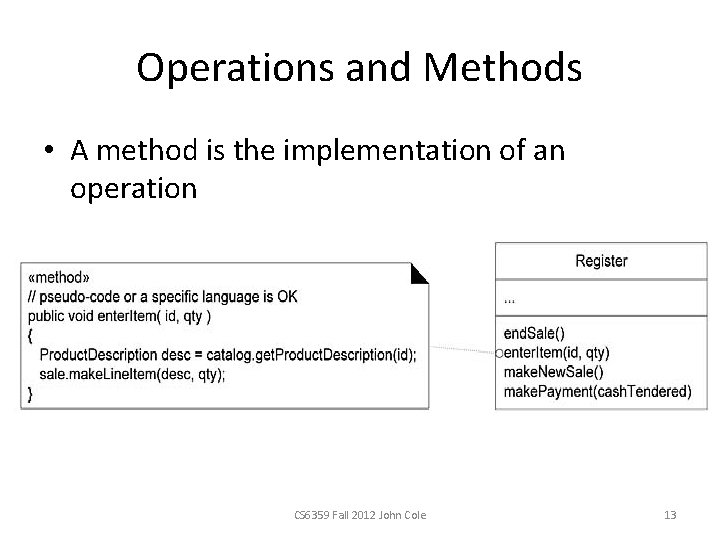 Operations and Methods

• A method is the implementation of an operation

«method»
// pseudo-code or a specific language is OK
public void enterItem( id, qty )
{
ProductDescription desc = catalog.getProductDescription(id);
sale.makeLineItem(desc, qty);
}

Register

...

endSale()
enterItem(id, qty)
makeNewSale()
makePayment(cashTendered)

CS6359 Fall 2012 John Cole

13